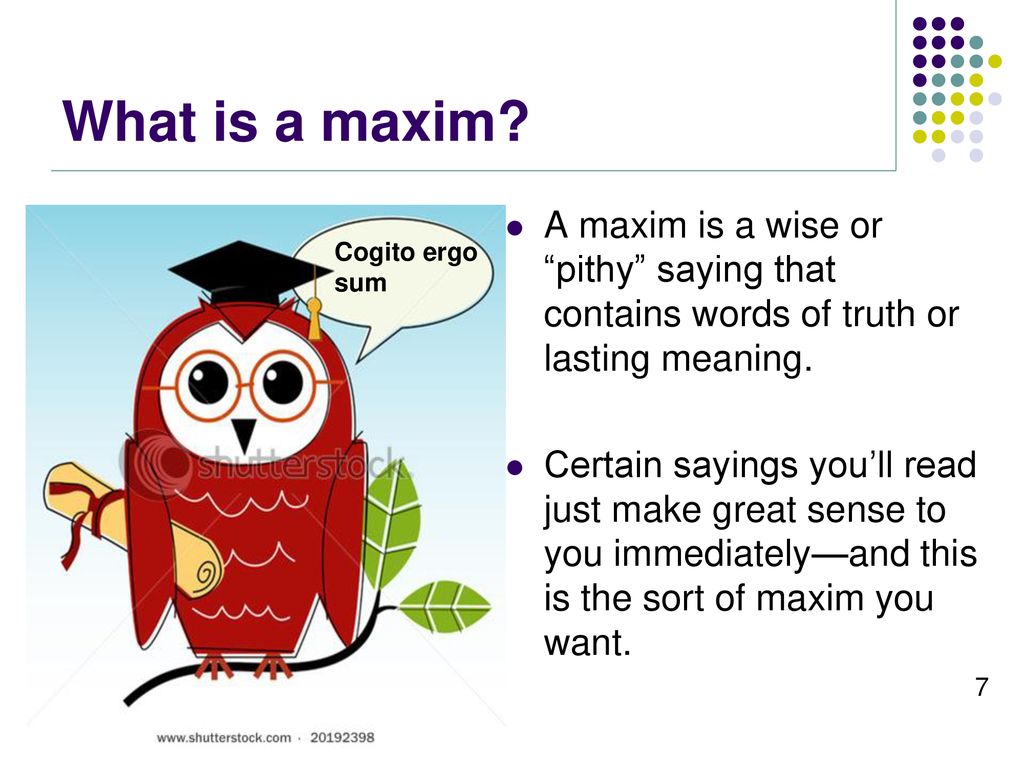 What is a maxim?

Cogito ergo sum

shutterstock

www.shutterstock.com · 20192398

A maxim is a wise or “pithy” saying that contains words of truth or lasting meaning.

Certain sayings you’ll read just make great sense to you immediately—and this is the sort of maxim you want.

7